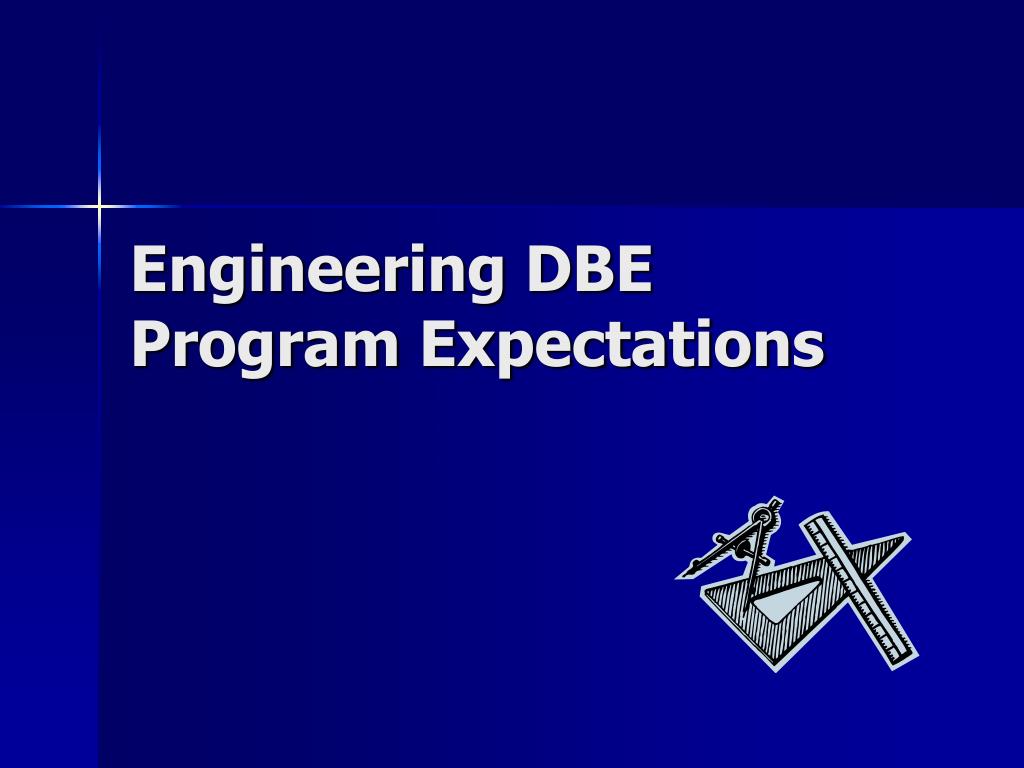 Engineering DBE
Program Expectations